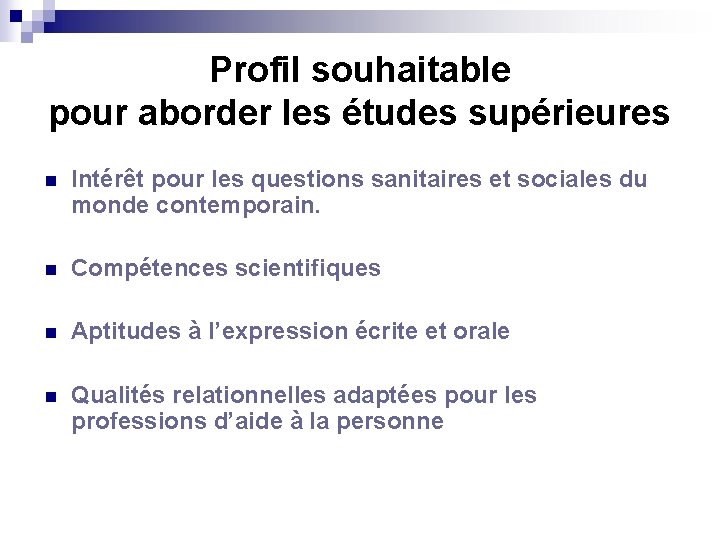 Profil souhaitable
pour aborder les études supérieures

- Intérêt pour les questions sanitaires et sociales du monde contemporain.

- Compétences scientifiques

- Aptitudes à l'expression écrite et orale

- Qualités relationnelles adaptées pour les professions d'aide à la personne